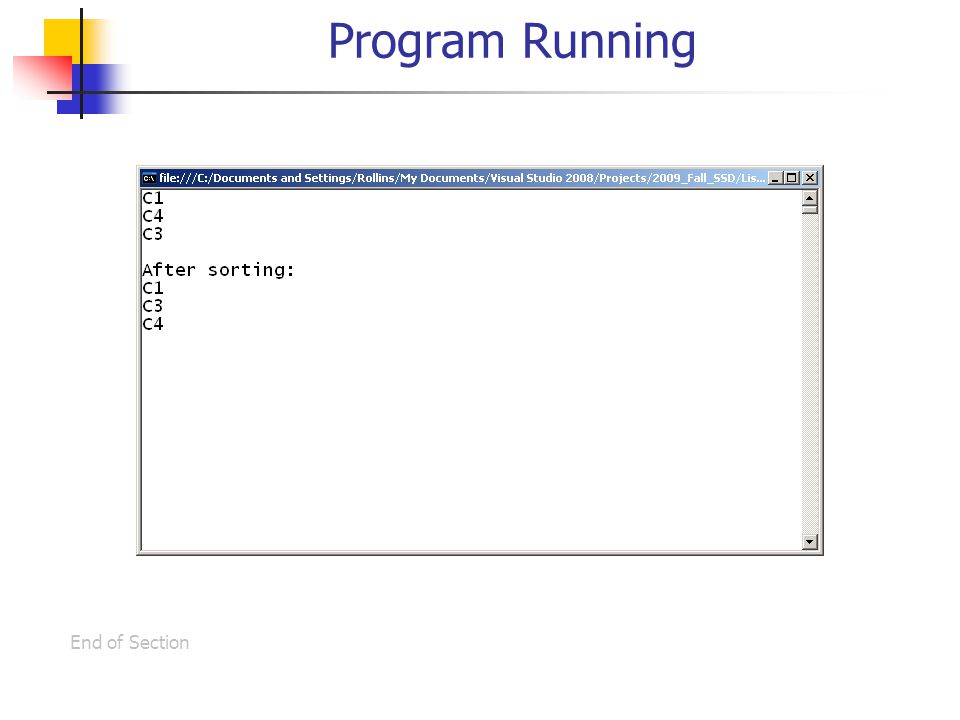 Program Running

file:///C:/Documents and Settings/Rollins/My Documents/Visual Studio 2008/Projects/2009_Fall_SSD/Lis...

C1
C4
C3

After sorting:
C1
C3
C4

End of Section